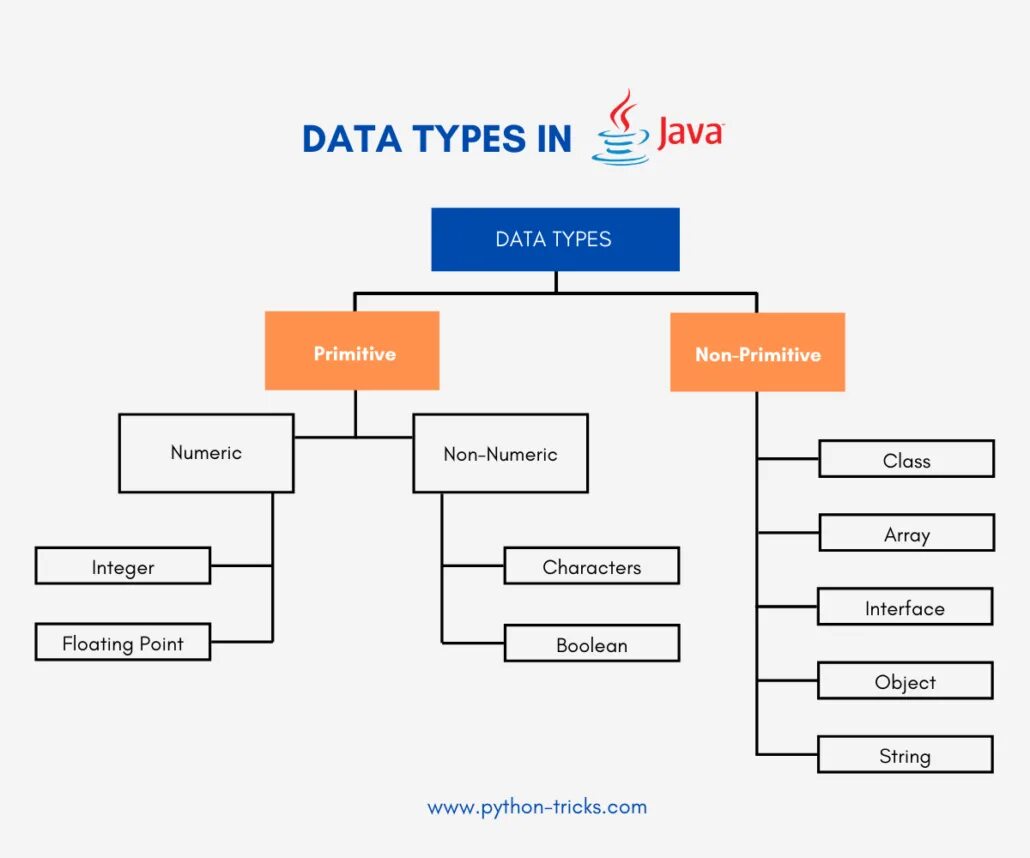 DATA TYPES IN Java

DATA TYPES

Primitive

Non-Primitive

Numeric

Non-Numeric

Integer

Floating Point

Characters

Boolean

Class

Array

Interface

Object

String

www.python-tricks.com